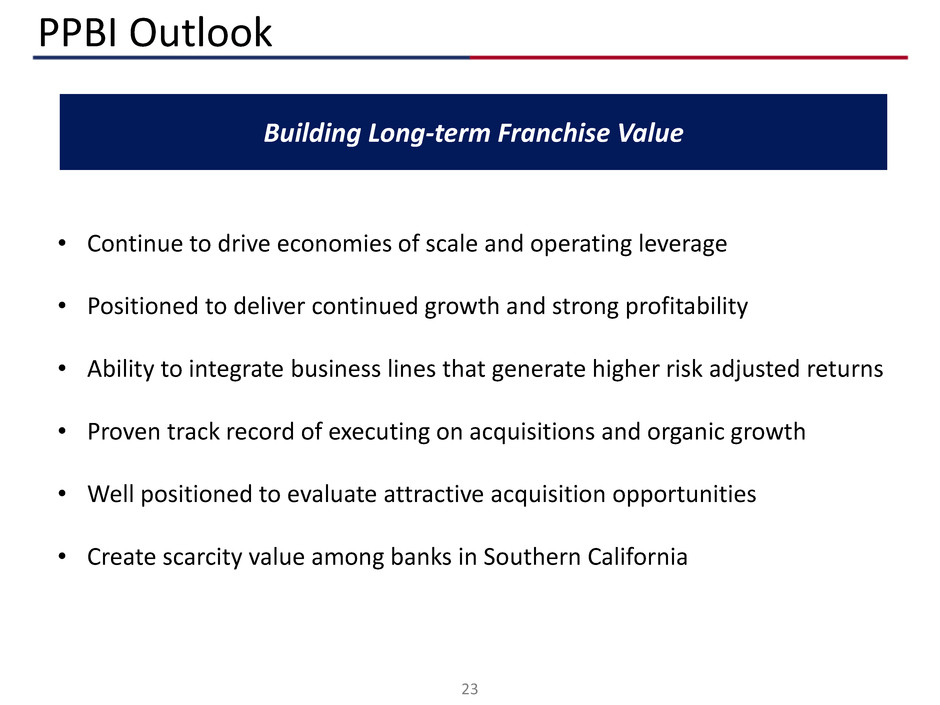 PPBI Outlook

Building Long-term Franchise Value

• Continue to drive economies of scale and operating leverage

• Positioned to deliver continued growth and strong profitability

• Ability to integrate business lines that generate higher risk adjusted returns

• Proven track record of executing on acquisitions and organic growth

• Well positioned to evaluate attractive acquisition opportunities

• Create scarcity value among banks in Southern California

23